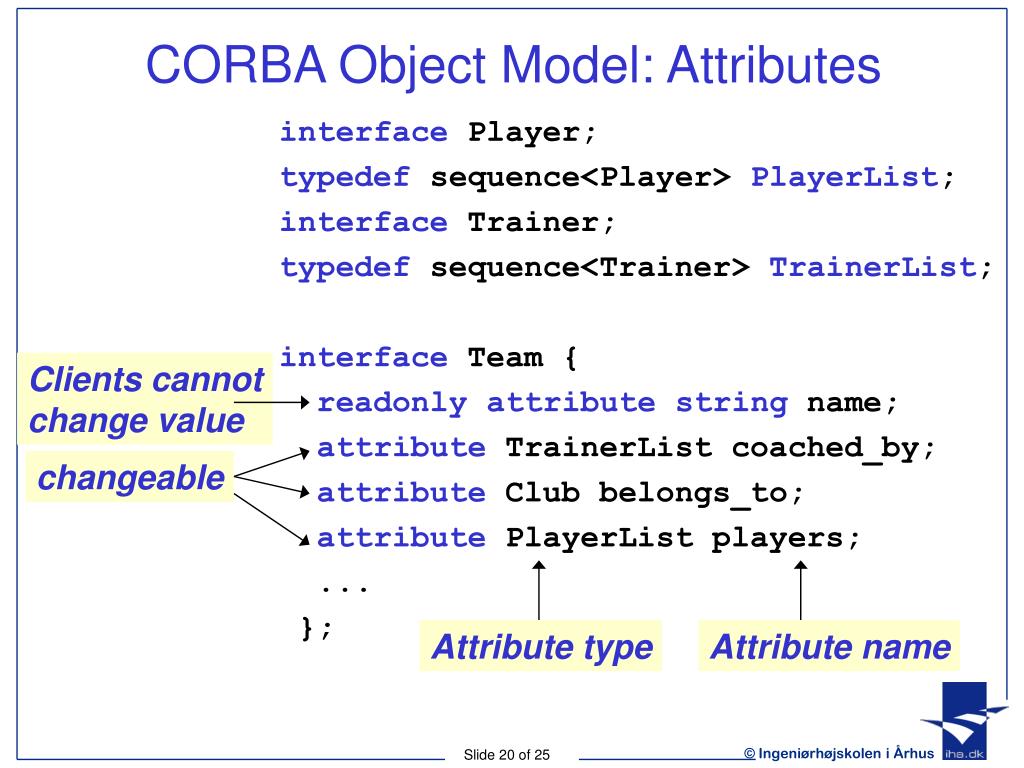 CORBA Object Model: Attributes

interface Player;
typedef sequence<Player> PlayerList;
interface Trainer;
typedef sequence<Trainer> TrainerList;

interface Team {
readonly attribute string name;
attribute TrainerList coached_by;
attribute Club belongs_to;
attribute PlayerList players;
...
};

Clients cannot change value

changeable

Attribute type

Attribute name

Slide 20 of 25

© Ingeniørhøjskolen i Århus

iha.dk